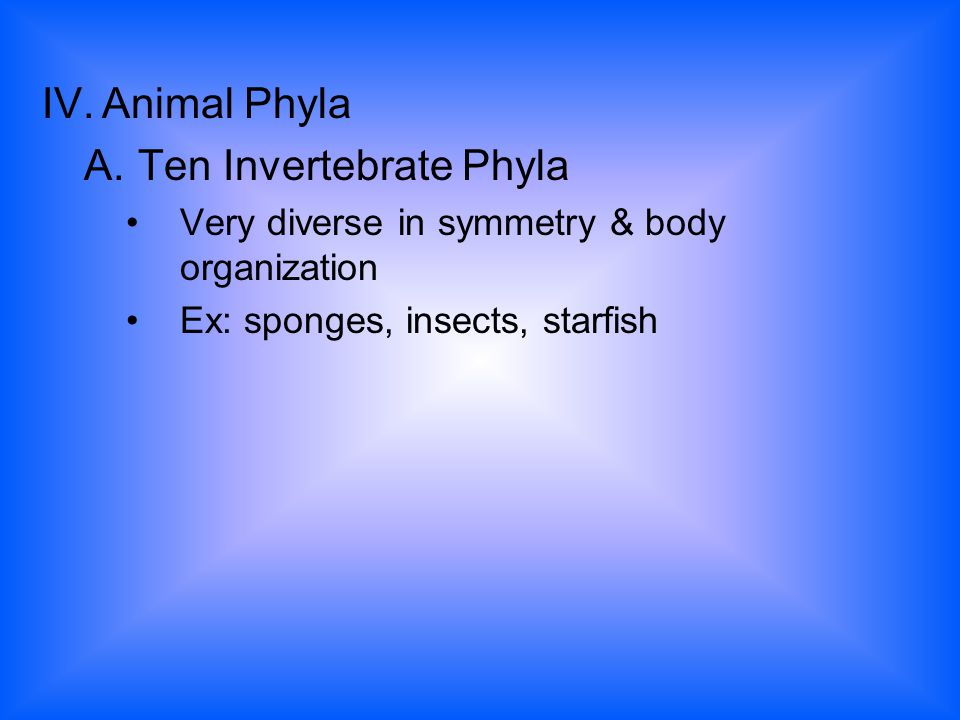 IV. Animal Phyla

A. Ten Invertebrate Phyla

• Very diverse in symmetry & body organization

• Ex: sponges, insects, starfish